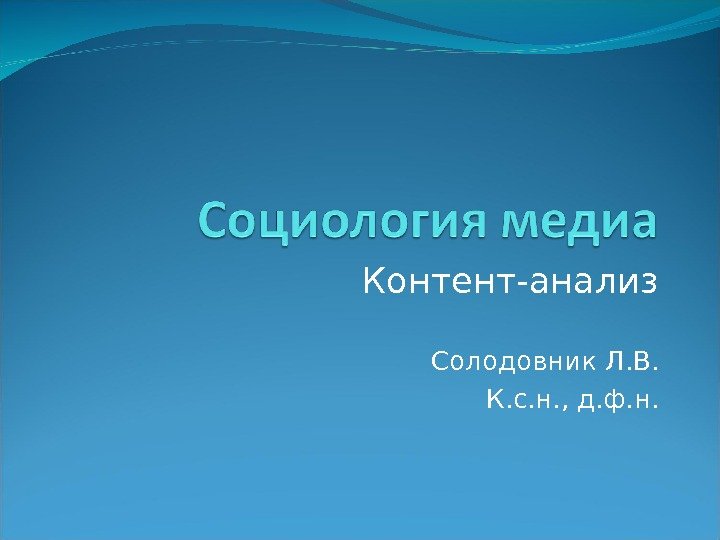 Социология медиа

Контент-анализ

Солодовник Л.В.
К.с.н., д.ф.н.